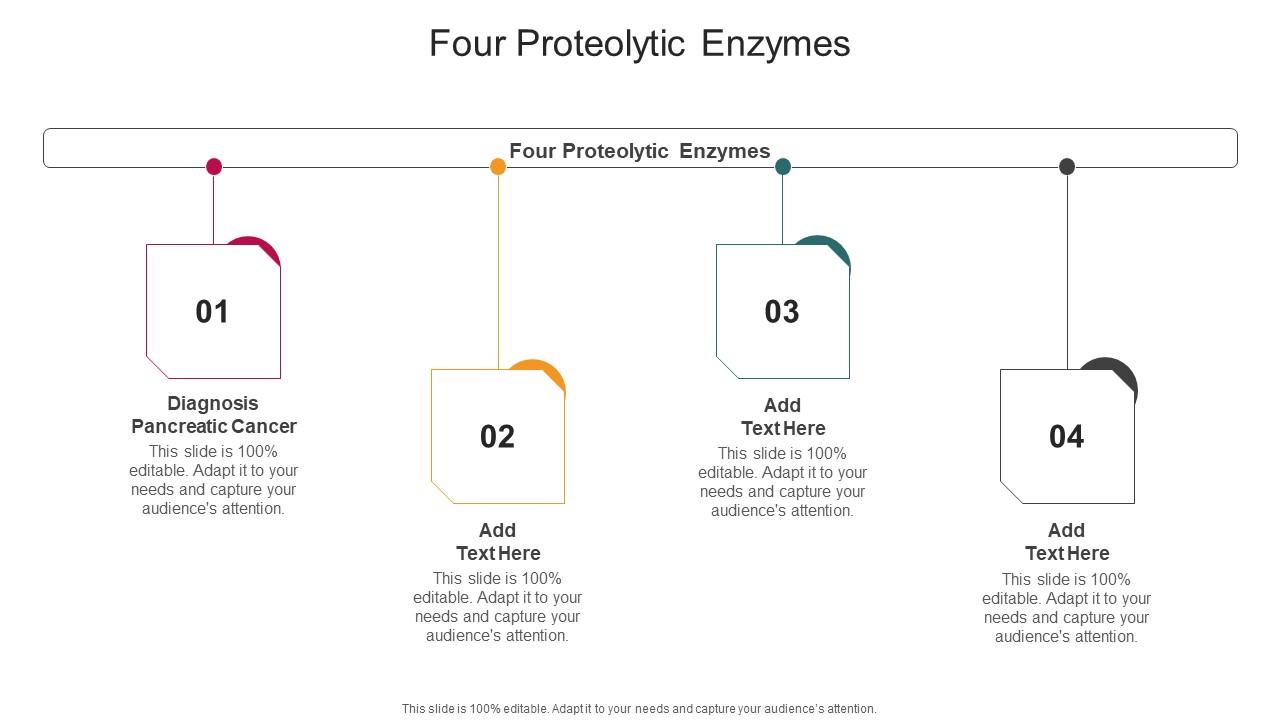 Four Proteolytic Enzymes

Four Proteolytic Enzymes

01

Diagnosis Pancreatic Cancer

This slide is 100% editable. Adapt it to your needs and capture your audience's attention.

02

Add Text Here

This slide is 100% editable. Adapt it to your needs and capture your audience's attention.

03

Add Text Here

This slide is 100% editable. Adapt it to your needs and capture your audience's attention.

04

Add Text Here

This slide is 100% editable. Adapt it to your needs and capture your audience's attention.

This slide is 100% editable. Adapt it to your needs and capture your audience's attention.